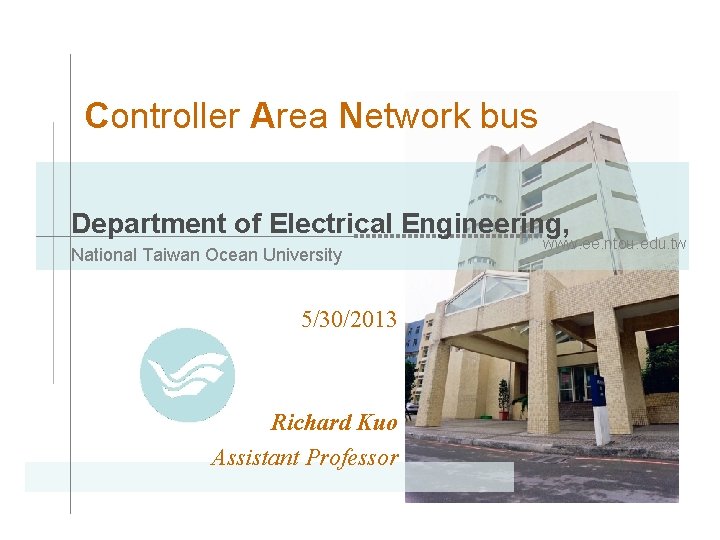 Controller Area Network bus

Department of Electrical Engineering,
National Taiwan Ocean University

www.ee.ntou.edu.tw

5/30/2013

Richard Kuo
Assistant Professor